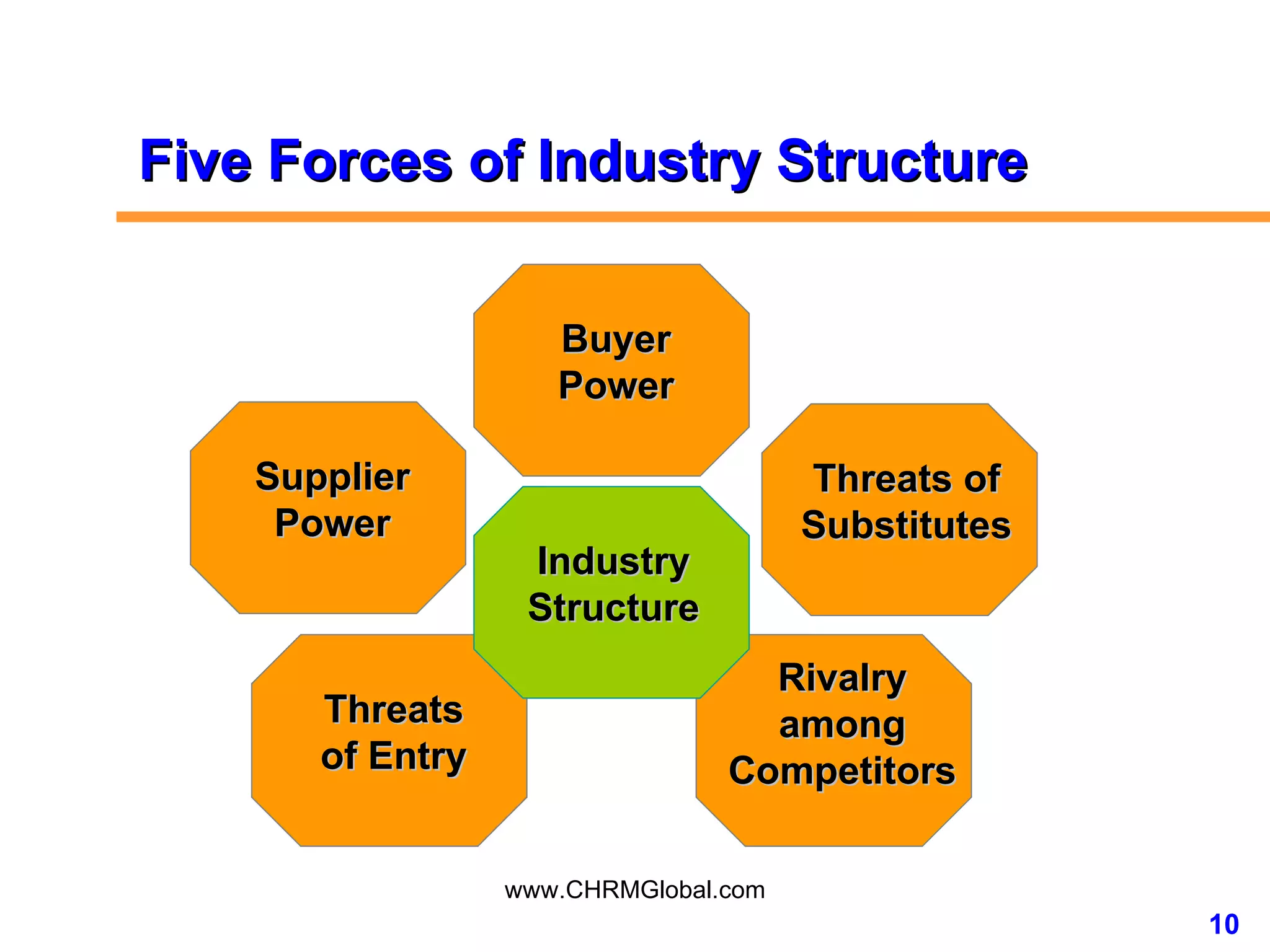 Five Forces of Industry Structure

Buyer Power

Supplier Power

Threats of Substitutes

Industry Structure

Threats of Entry

Rivalry among Competitors

www.CHRMGlobal.com

10